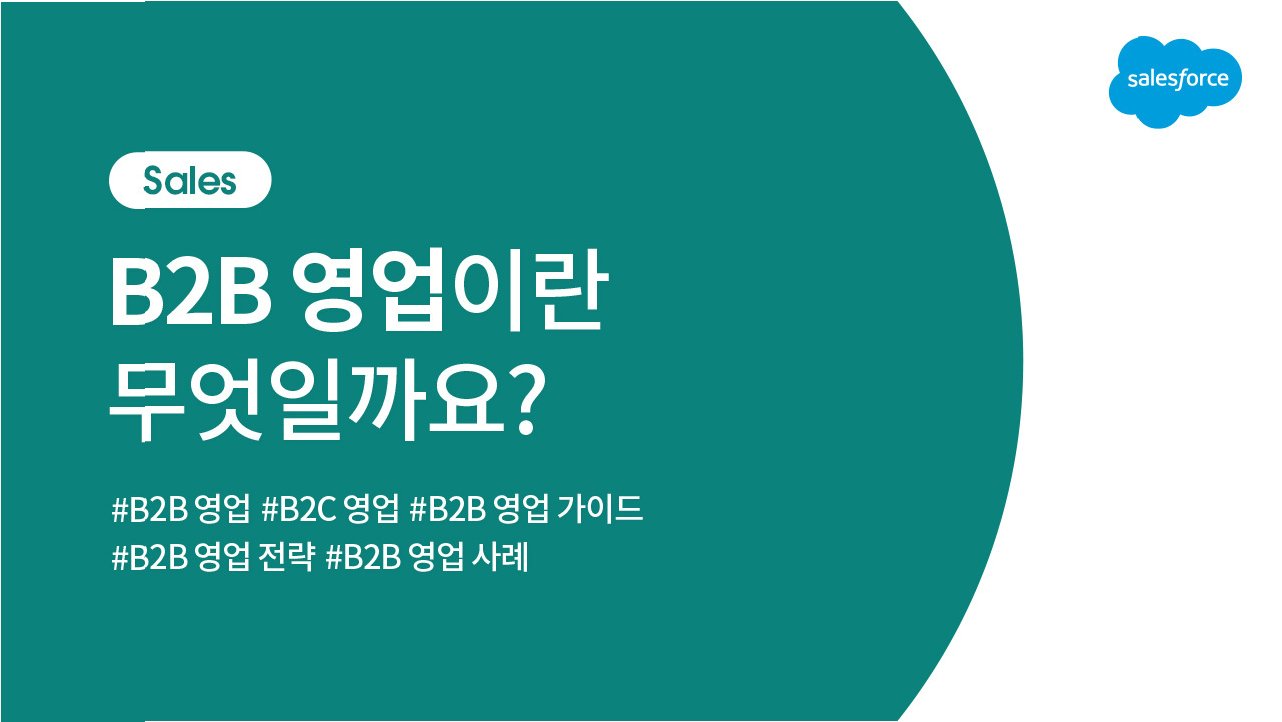 salesforce

Sales

B2B 영업이란 무엇일까요?

#B2B 영업 #B2C 영업 #B2B 영업 가이드 #B2B 영업 전략 #B2B 영업 사례